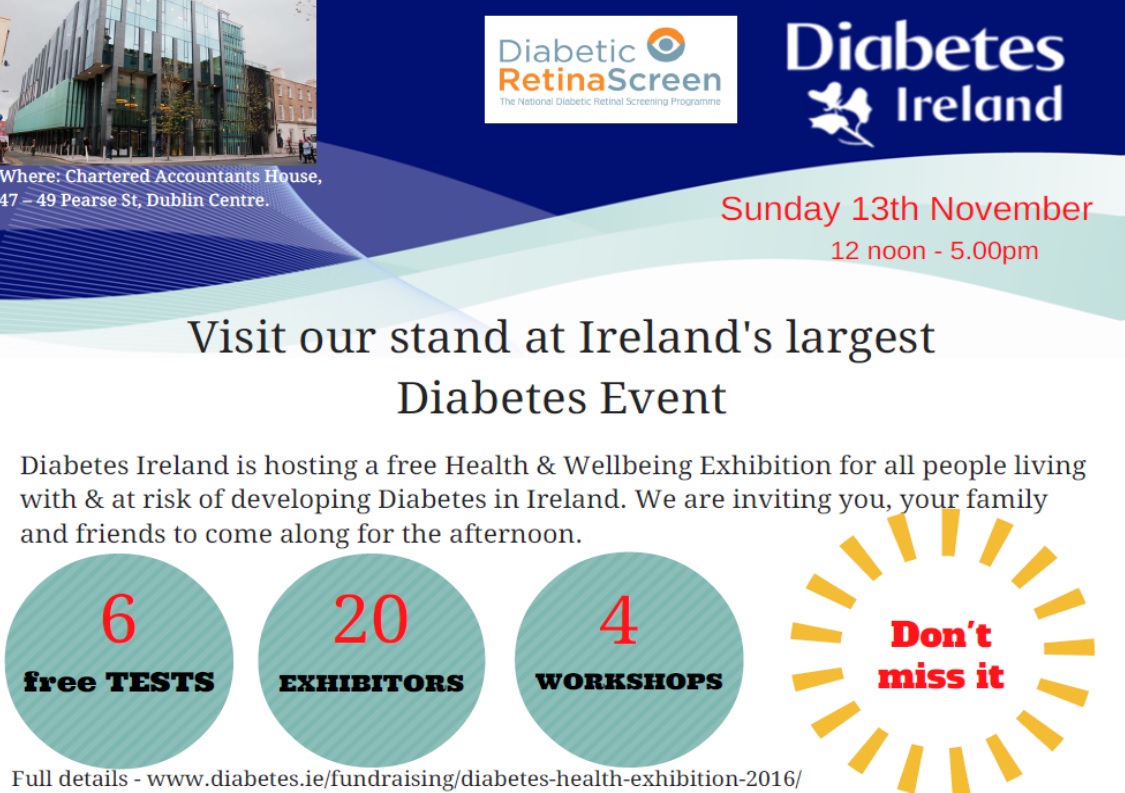 Diabetic RetinaScreen
The National Diabetic Retinal Screening Programme

Diabetes Ireland

Where: Chartered Accountants House, 47 – 49 Pearse St, Dublin Centre.

Sunday 13th November
12 noon - 5.00pm

Visit our stand at Ireland's largest Diabetes Event

Diabetes Ireland is hosting a free Health & Wellbeing Exhibition for all people living with & at risk of developing Diabetes in Ireland. We are inviting you, your family and friends to come along for the afternoon.

6
free TESTS

20
EXHIBITORS

4
WORKSHOPS

Don't miss it

Full details - www.diabetes.ie/fundraising/diabetes-health-exhibition-2016/